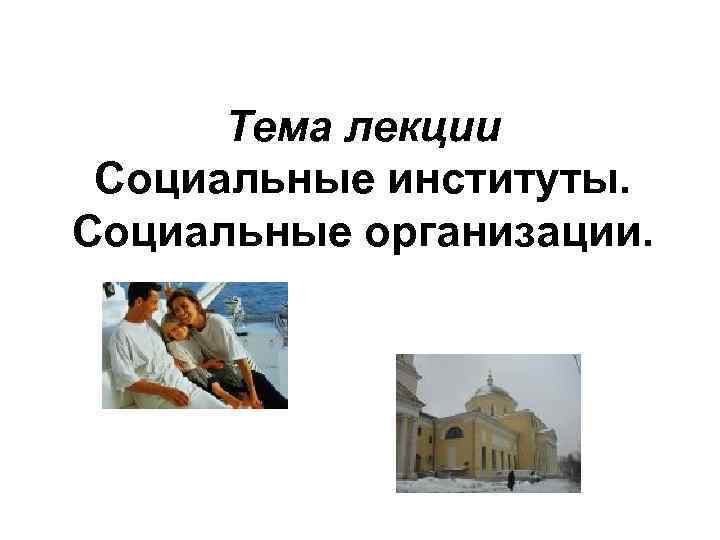 Тема лекции
Социальные институты.
Социальные организации.